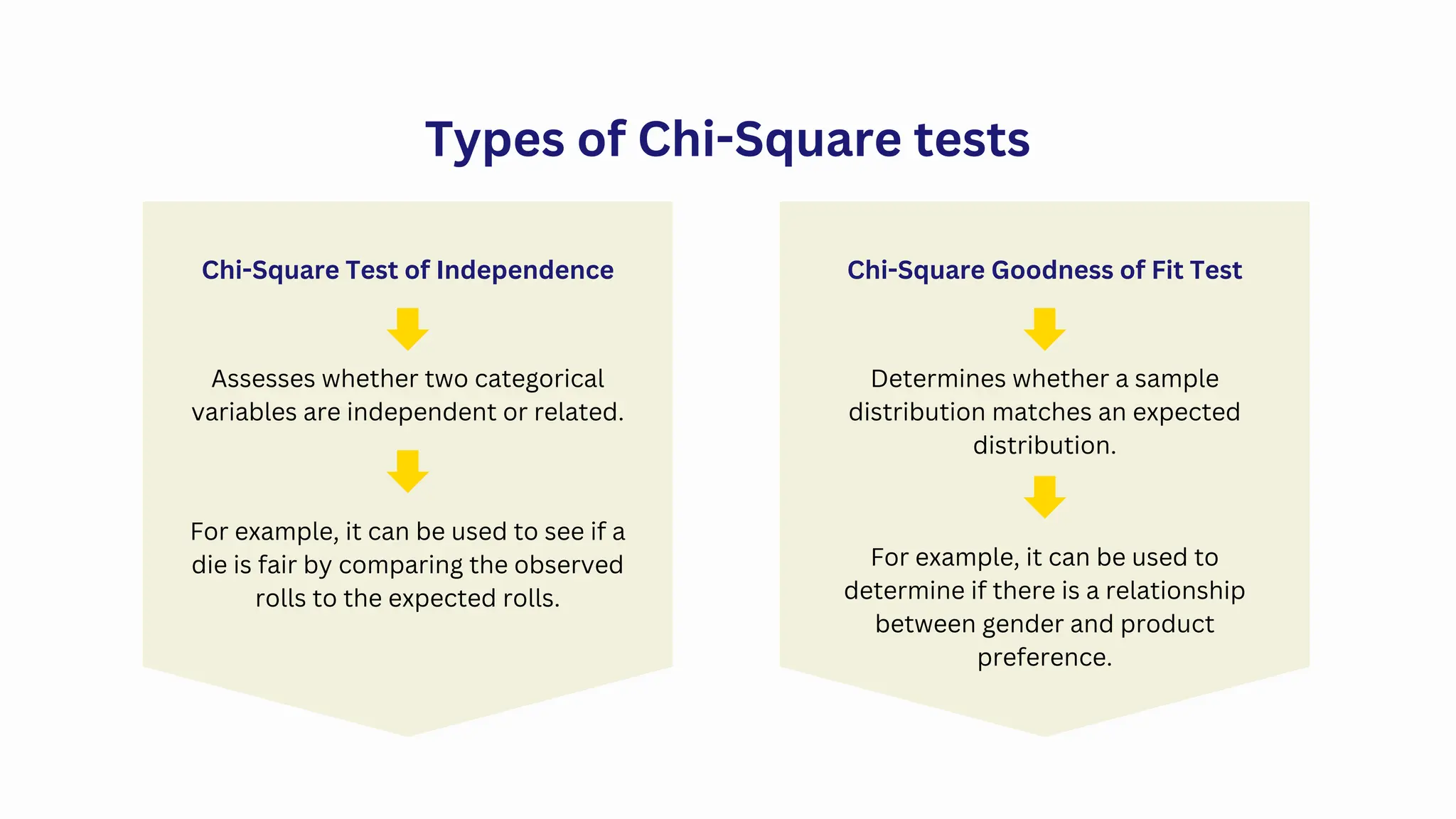 Types of Chi-Square tests

Chi-Square Test of Independence

Assesses whether two categorical variables are independent or related.

For example, it can be used to see if a die is fair by comparing the observed rolls to the expected rolls.

Chi-Square Goodness of Fit Test

Determines whether a sample distribution matches an expected distribution.

For example, it can be used to determine if there is a relationship between gender and product preference.